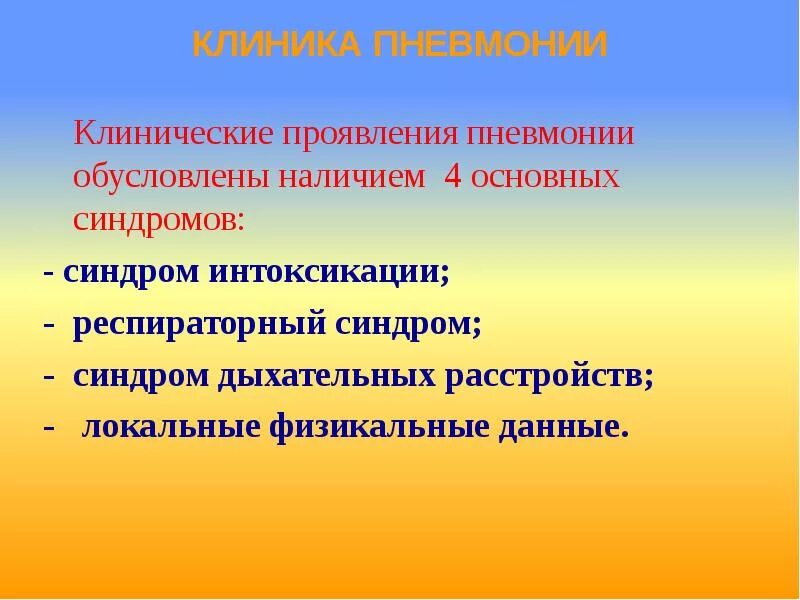 КЛИНИКА ПНЕВМОНИИ

Клинические проявления пневмонии обусловлены наличием 4 основных синдромов:

- синдром интоксикации;

- респираторный синдром;

- синдром дыхательных расстройств;

- локальные физикальные данные.